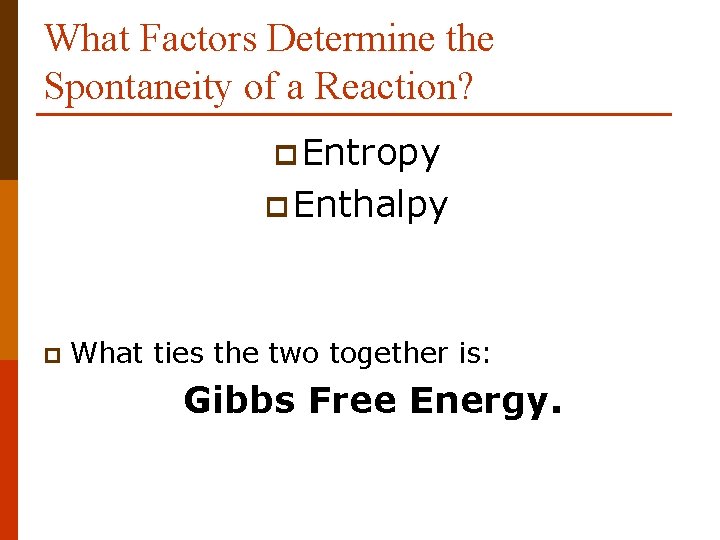 What Factors Determine the Spontaneity of a Reaction?

Entropy
Enthalpy

What ties the two together is:

Gibbs Free Energy.